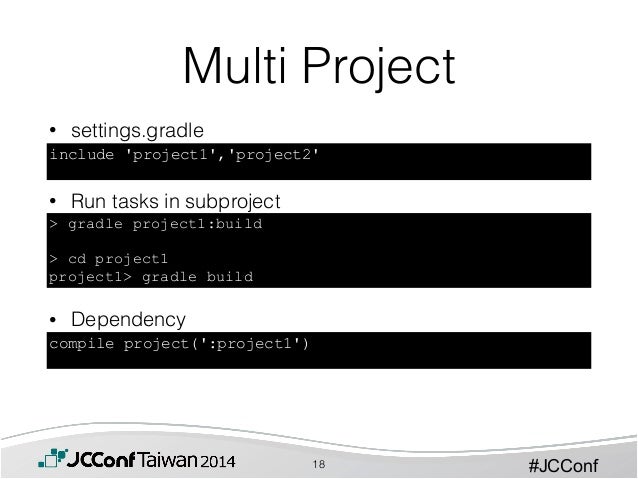 Multi Project

• settings.gradle

include 'project1','project2'

• Run tasks in subproject

> gradle project1:build

> cd project1
project1> gradle build

• Dependency

compile project(':project1')

JCConf Taiwan 2014

18

#JCConf